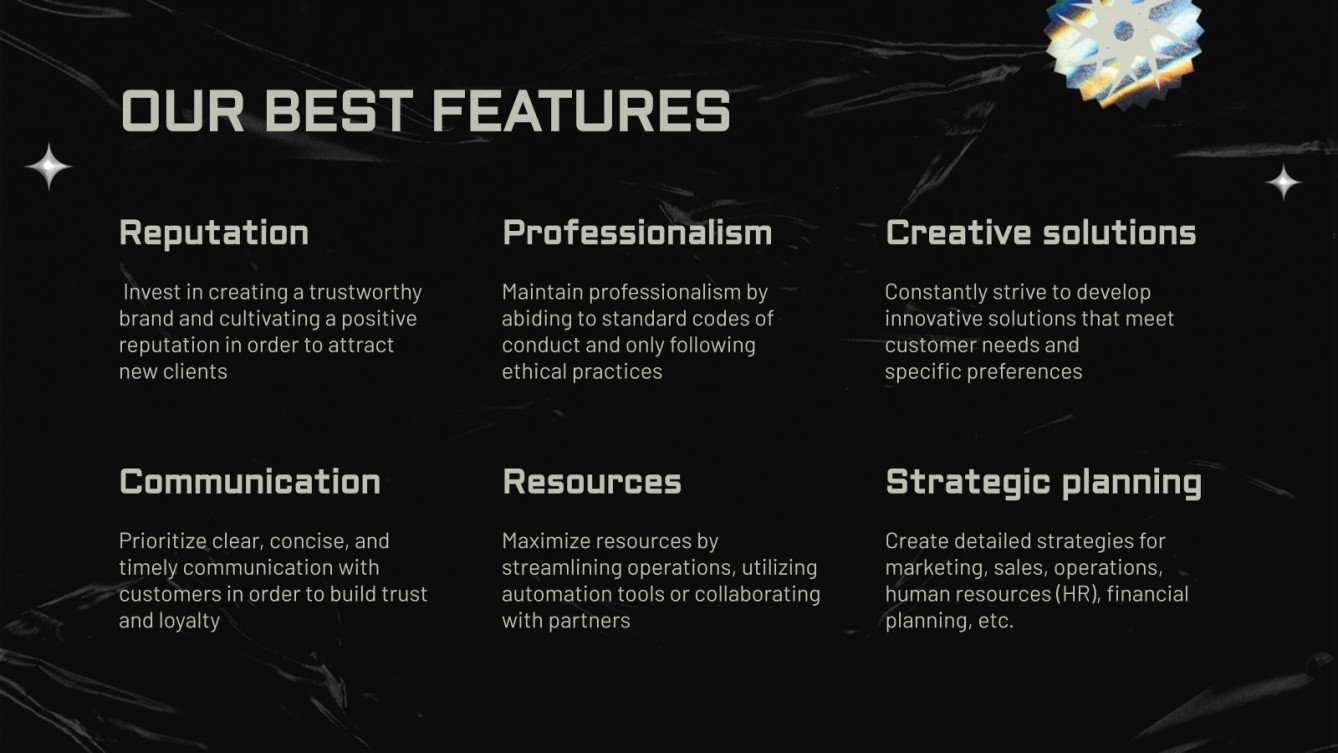 OUR BEST FEATURES

Reputation

Invest in creating a trustworthy brand and cultivating a positive reputation in order to attract new clients

Professionalism

Maintain professionalism by abiding to standard codes of conduct and only following ethical practices

Creative solutions

Constantly strive to develop innovative solutions that meet customer needs and specific preferences

Communication

Prioritize clear, concise, and timely communication with customers in order to build trust and loyalty

Resources

Maximize resources by streamlining operations, utilizing automation tools or collaborating with partners

Strategic planning

Create detailed strategies for marketing, sales, operations, human resources (HR), financial planning, etc.